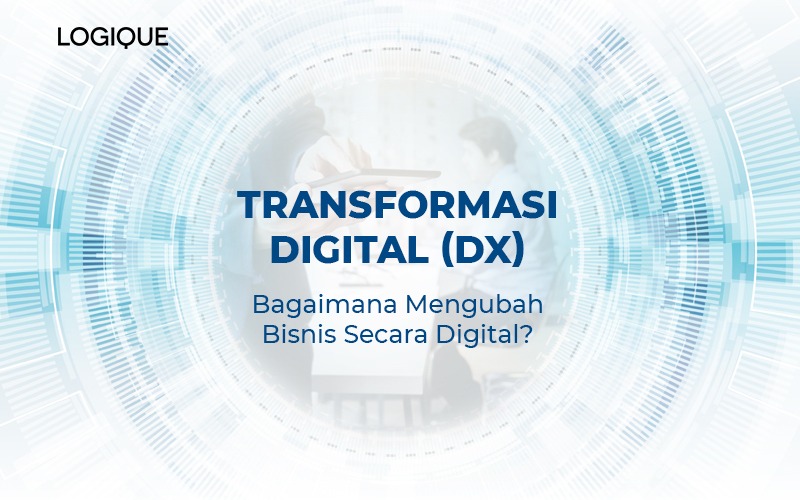 LOGIQUE

TRANSFORMASI DIGITAL (DX)

Bagaimana Mengubah Bisnis Secara Digital?